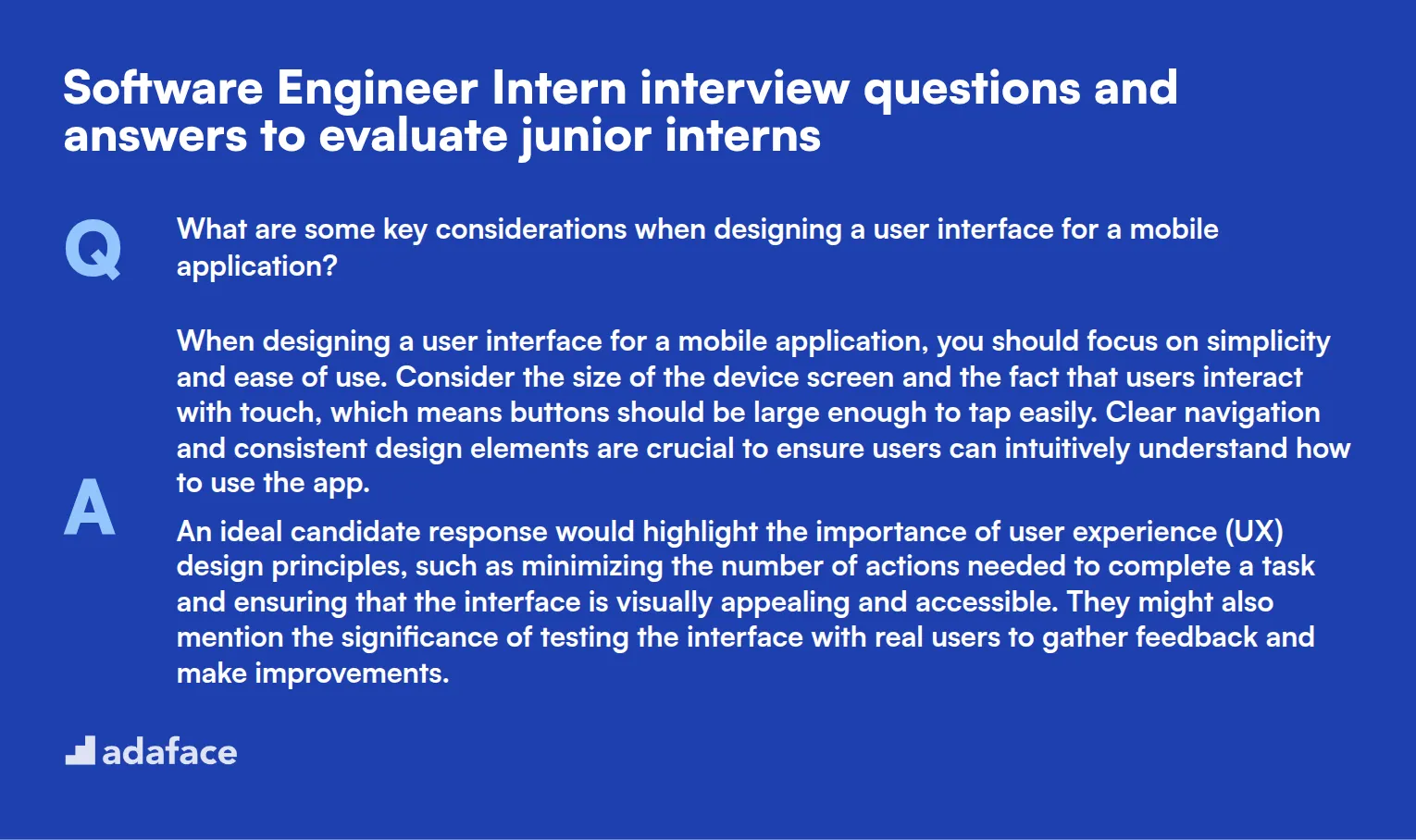 Software Engineer Intern interview questions and answers to evaluate junior interns

Q

What are some key considerations when designing a user interface for a mobile application?

A

When designing a user interface for a mobile application, you should focus on simplicity and ease of use. Consider the size of the device screen and the fact that users interact with touch, which means buttons should be large enough to tap easily. Clear navigation and consistent design elements are crucial to ensure users can intuitively understand how to use the app.

An ideal candidate response would highlight the importance of user experience (UX) design principles, such as minimizing the number of actions needed to complete a task and ensuring that the interface is visually appealing and accessible. They might also mention the significance of testing the interface with real users to gather feedback and make improvements.

adaface